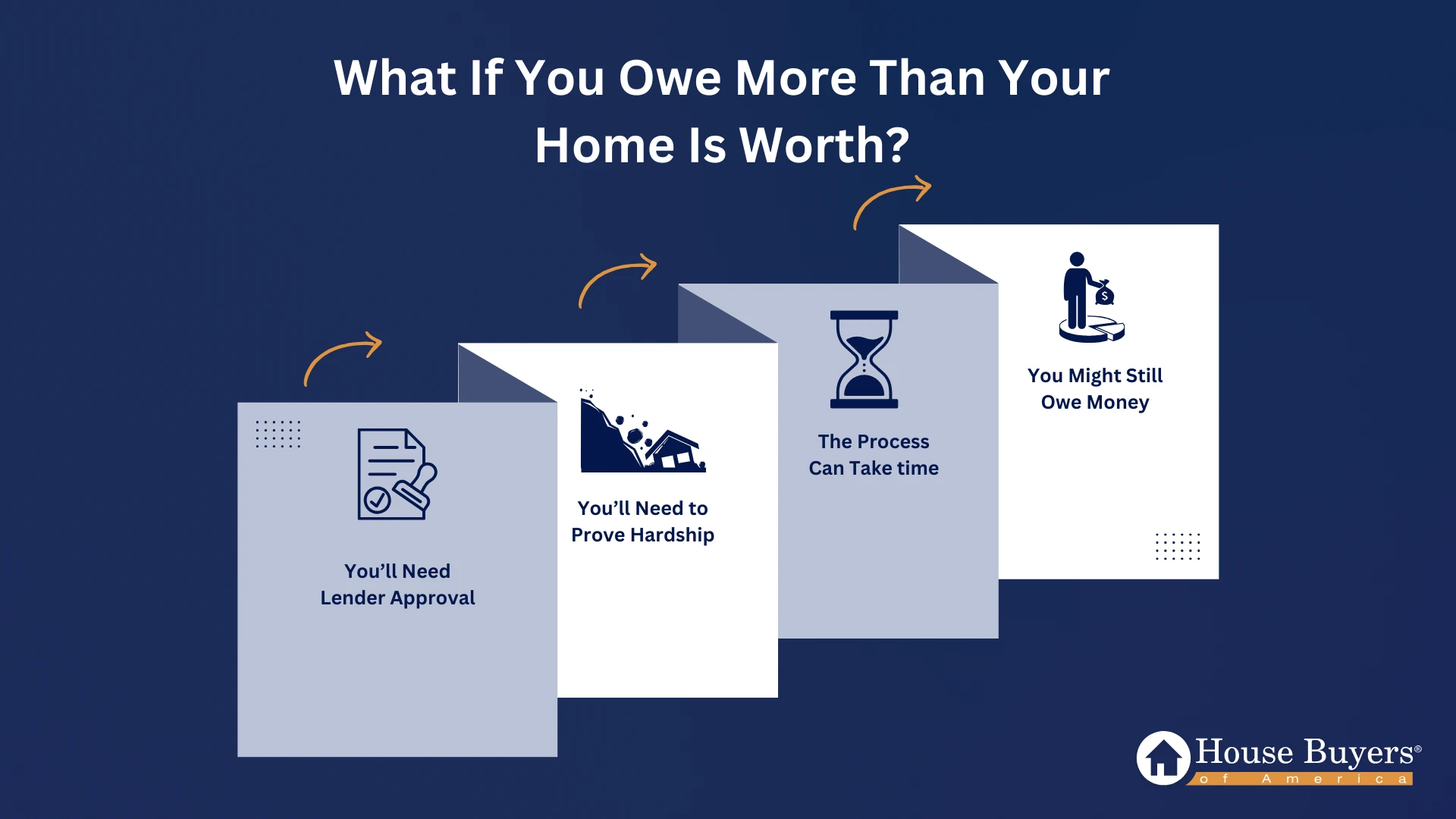 What If You Owe More Than Your Home Is Worth?

You'll Need Lender Approval

You'll Need to Prove Hardship

The Process Can Take time

You Might Still Owe Money

House Buyers® of America